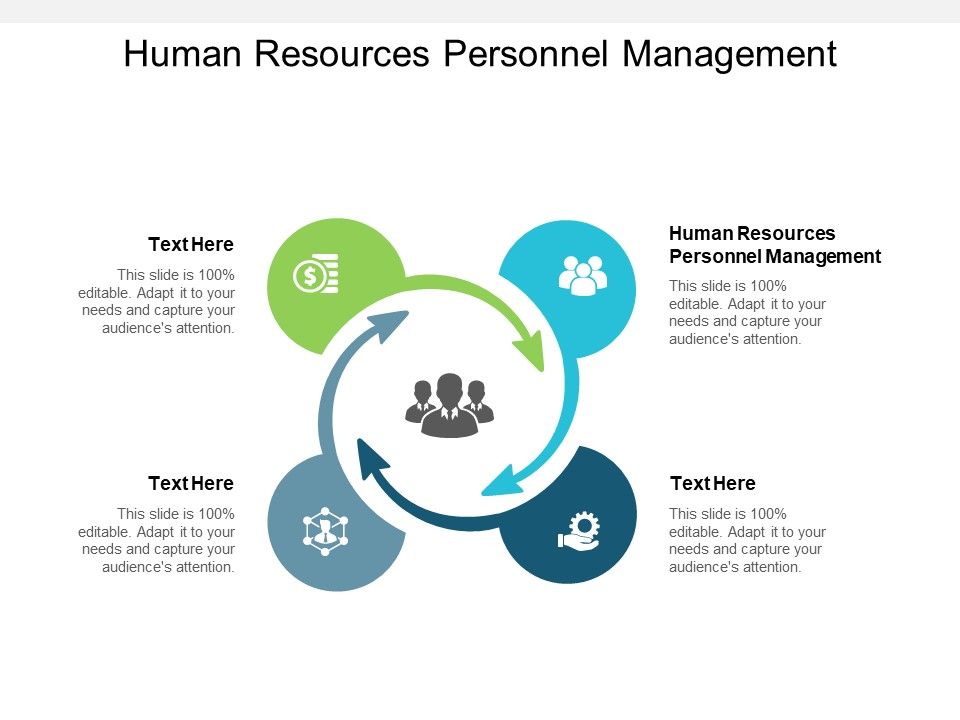 Human Resources Personnel Management

Text Here

This slide is 100% editable. Adapt it to your needs and capture your audience's attention.

Human Resources Personnel Management

This slide is 100% editable. Adapt it to your needs and capture your audience's attention.

Text Here

This slide is 100% editable. Adapt it to your needs and capture your audience's attention.

Text Here

This slide is 100% editable. Adapt it to your needs and capture your audience's attention.